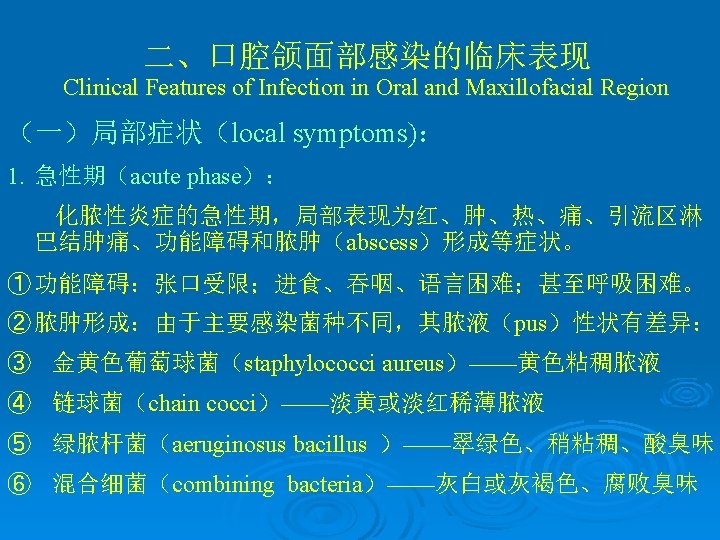 二、口腔颌面部感染的临床表现
Clinical Features of Infection in Oral and Maxillofacial Region

（一）局部症状（local symptoms)：

1. 急性期（acute phase）：

化脓性炎症的急性期，局部表现为红、肿、热、痛、引流区淋巴结肿痛、功能障碍和脓肿（abscess）形成等症状。

①功能障碍：张口受限；进食、吞咽、语言困难；甚至呼吸困难。

②脓肿形成：由于主要感染菌种不同，其脓液（pus）性状有差异：

③ 金黄色葡萄球菌（staphylococci aureus）——黄色粘稠脓液

④ 链球菌（chain cocci）——淡黄或淡红稀薄脓液

⑤ 绿脓杆菌（aeruginosus bacillus ）——翠绿色、稍粘稠、酸臭味

⑥ 混合细菌（combining bacteria）——灰白或灰褐色、腐败臭味